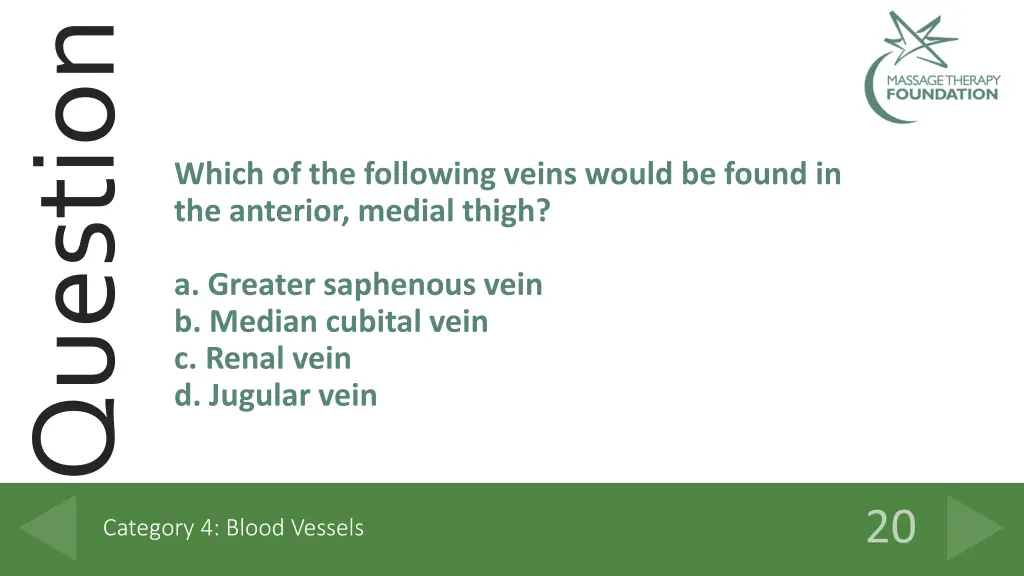 Question

MASSAGE THERAPY FOUNDATION

Which of the following veins would be found in the anterior, medial thigh?

a. Greater saphenous vein
b. Median cubital vein
c. Renal vein
d. Jugular vein

Category 4: Blood Vessels

20